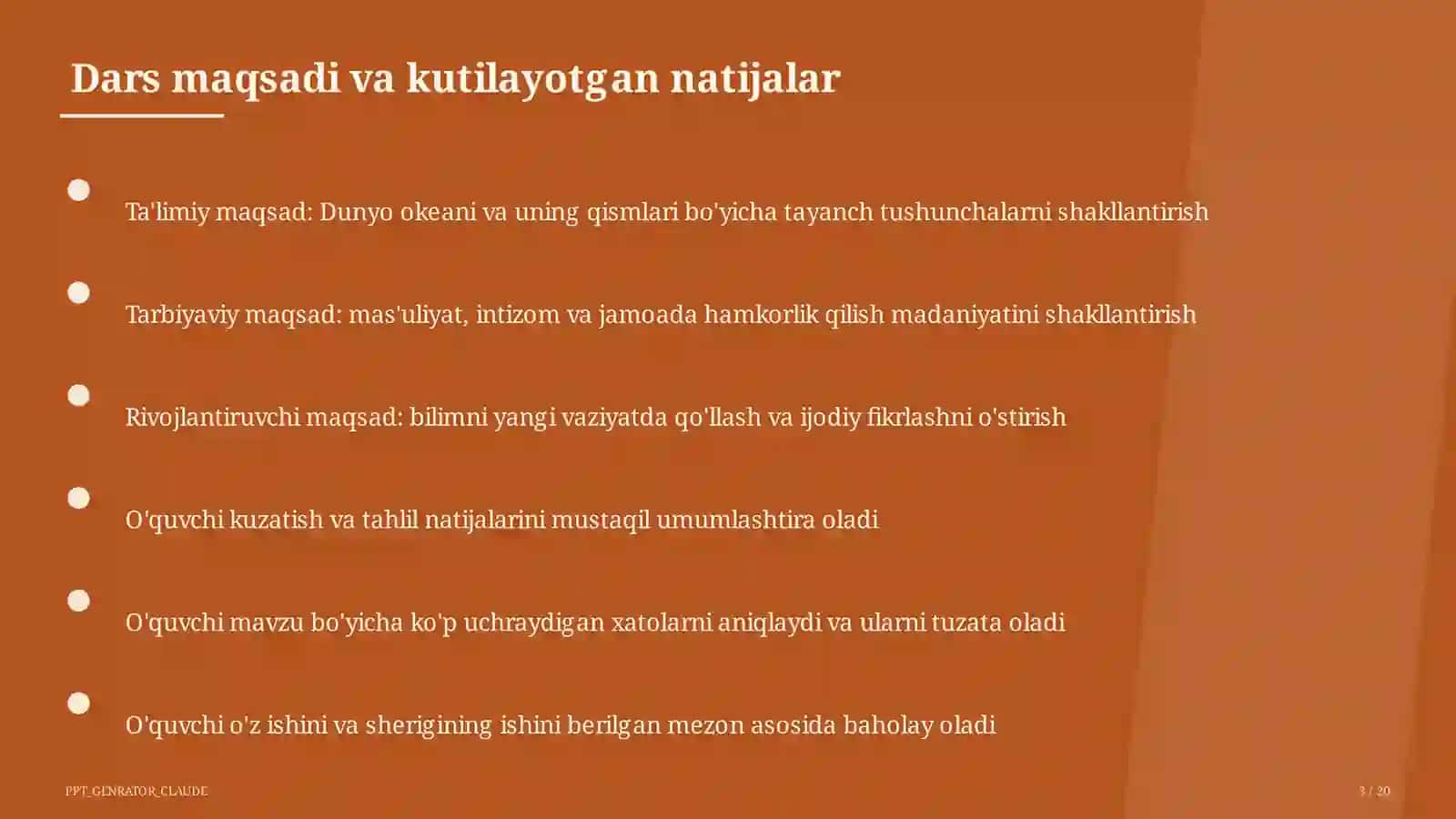 Dars maqsadi va kutilayotgan natijalar

Ta'limiy maqsad: Dunyo okeani va uning qismlari bo'yicha tayanch tushunchalarni shakllantirish

Tarbiyaviy maqsad: mas'uliyat, intizom va jamoada hamkorlik qilish madaniyatini shakllantirish

Rivojlantiruvchi maqsad: bilimni yangi vaziyatda qo'llash va ijodiy fikrlashni o'stirish

O'quvchi kuzatish va tahlil natijalarini mustaqil umumlashtira oladi

O'quvchi mavzu bo'yicha ko'p uchraydigan xatolarni aniqlaydi va ularni tuzata oladi

O'quvchi o'z ishini va sherigining ishini berilgan mezon asosida baholay oladi

PPT_GENRATOR_CLAUDE

3 / 20